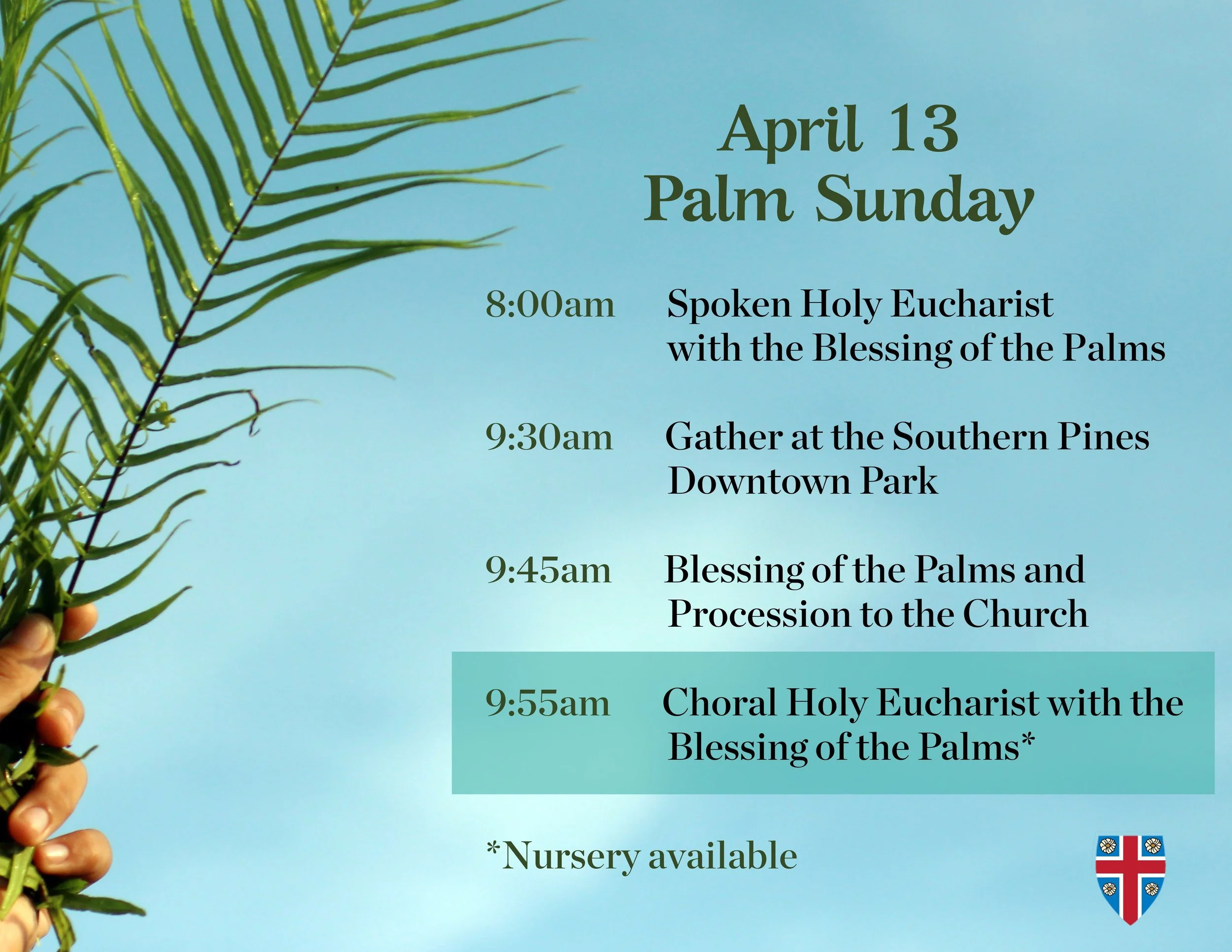 April 13
Palm Sunday

8:00am Spoken Holy Eucharist with the Blessing of the Palms

9:30am Gather at the Southern Pines Downtown Park

9:45am Blessing of the Palms and Procession to the Church

9:55am Choral Holy Eucharist with the Blessing of the Palms*

*Nursery available